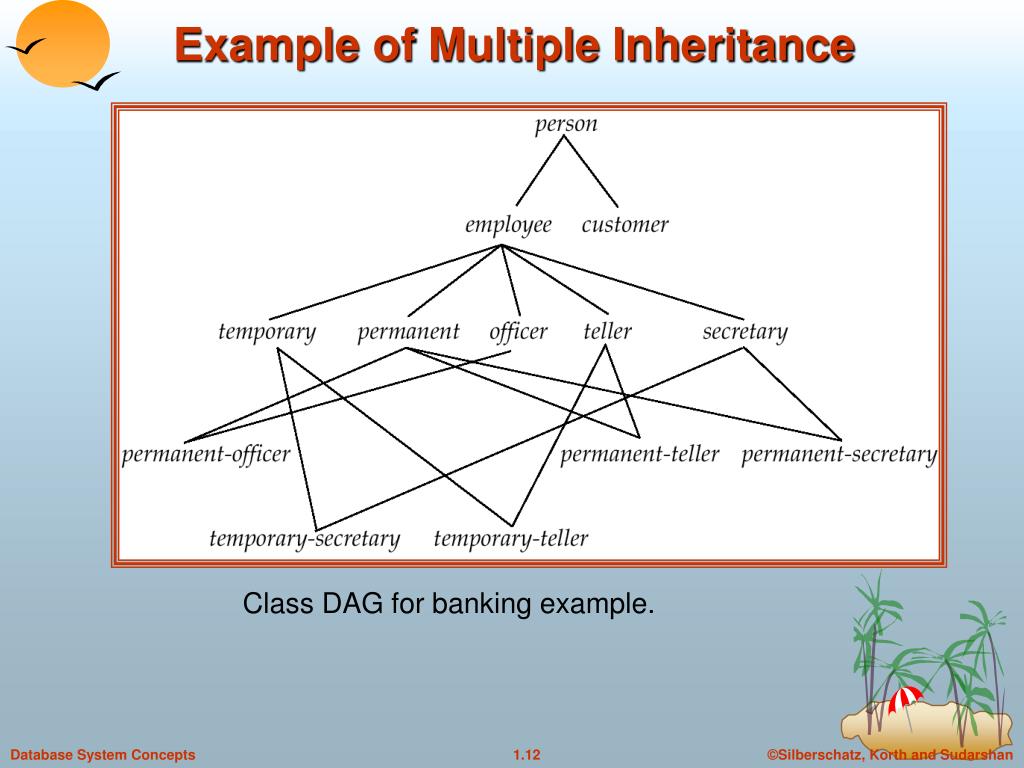 Example of Multiple Inheritance

person

employee customer

temporary permanent officer teller secretary

permanent-officer permanent-teller permanent-secretary

temporary-secretary temporary-teller

Class DAG for banking example.

Database System Concepts 1.12 ©Silberschatz, Korth and Sudarshan